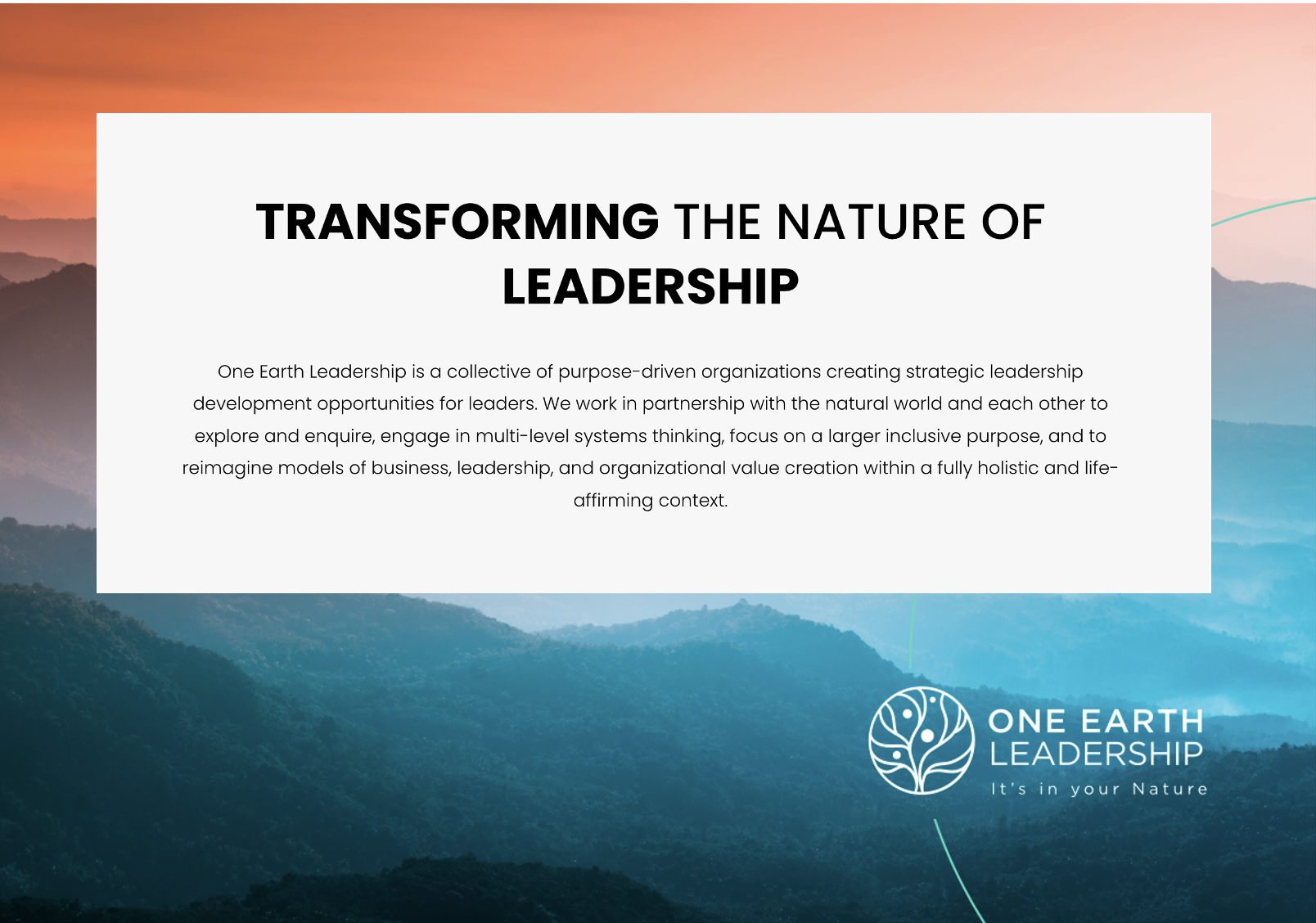 TRANSFORMING THE NATURE OF LEADERSHIP

One Earth Leadership is a collective of purpose-driven organizations creating strategic leadership development opportunities for leaders. We work in partnership with the natural world and each other to explore and enquire, engage in multi-level systems thinking, focus on a larger inclusive purpose, and to reimagine models of business, leadership, and organizational value creation within a fully holistic and life-affirming context.

ONE EARTH LEADERSHIP
It's in your Nature